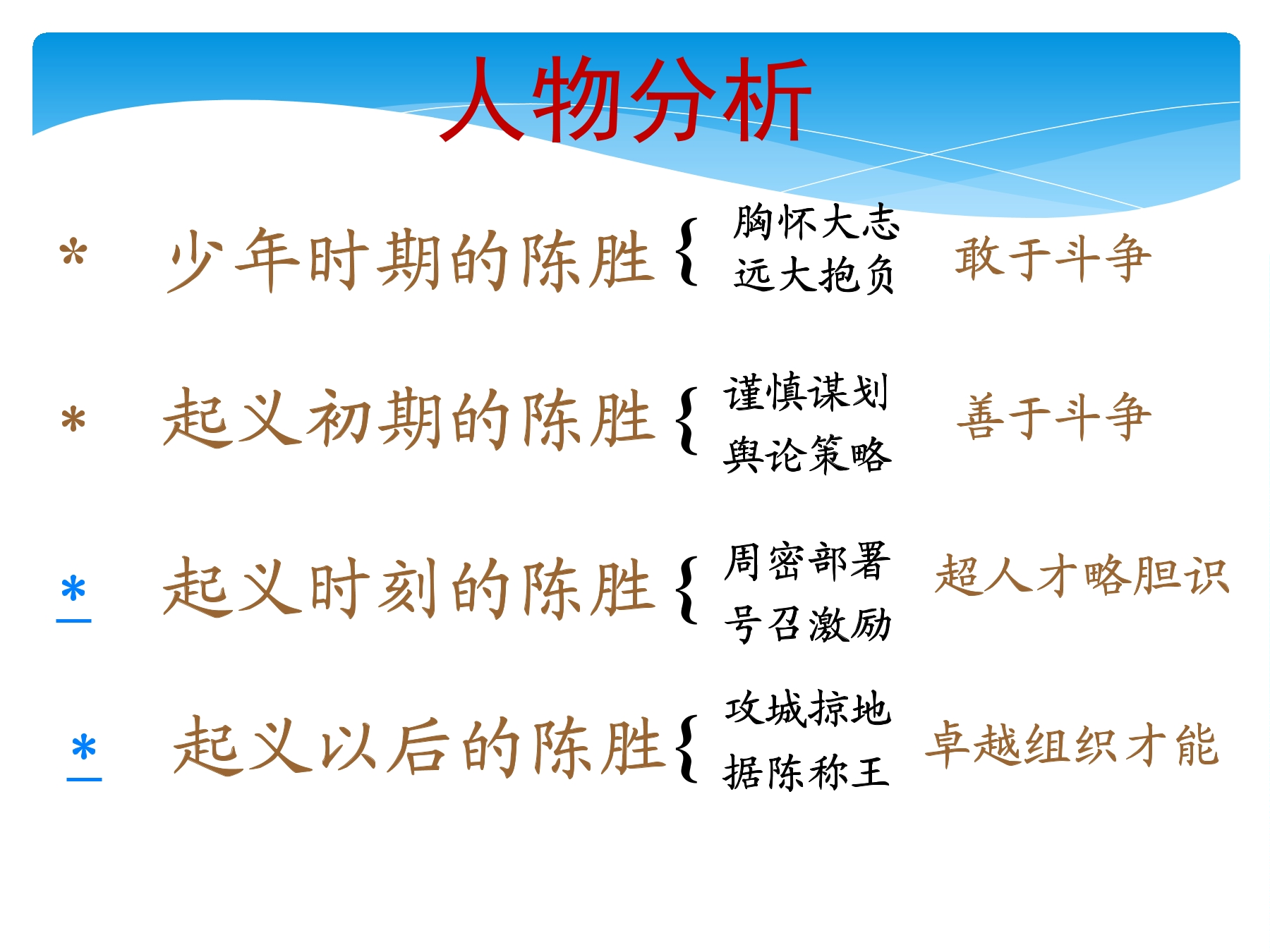 人物分析

* 少年时期的陈胜 { 胸怀大志 远大抱负 敢于斗争

* 起义初期的陈胜 { 谨慎谋划 舆论策略 善于斗争

* 起义时刻的陈胜 { 周密部署 号召激励 超人才略胆识

* 起义以后的陈胜 { 攻城掠地 据陈称王 卓越组织才能